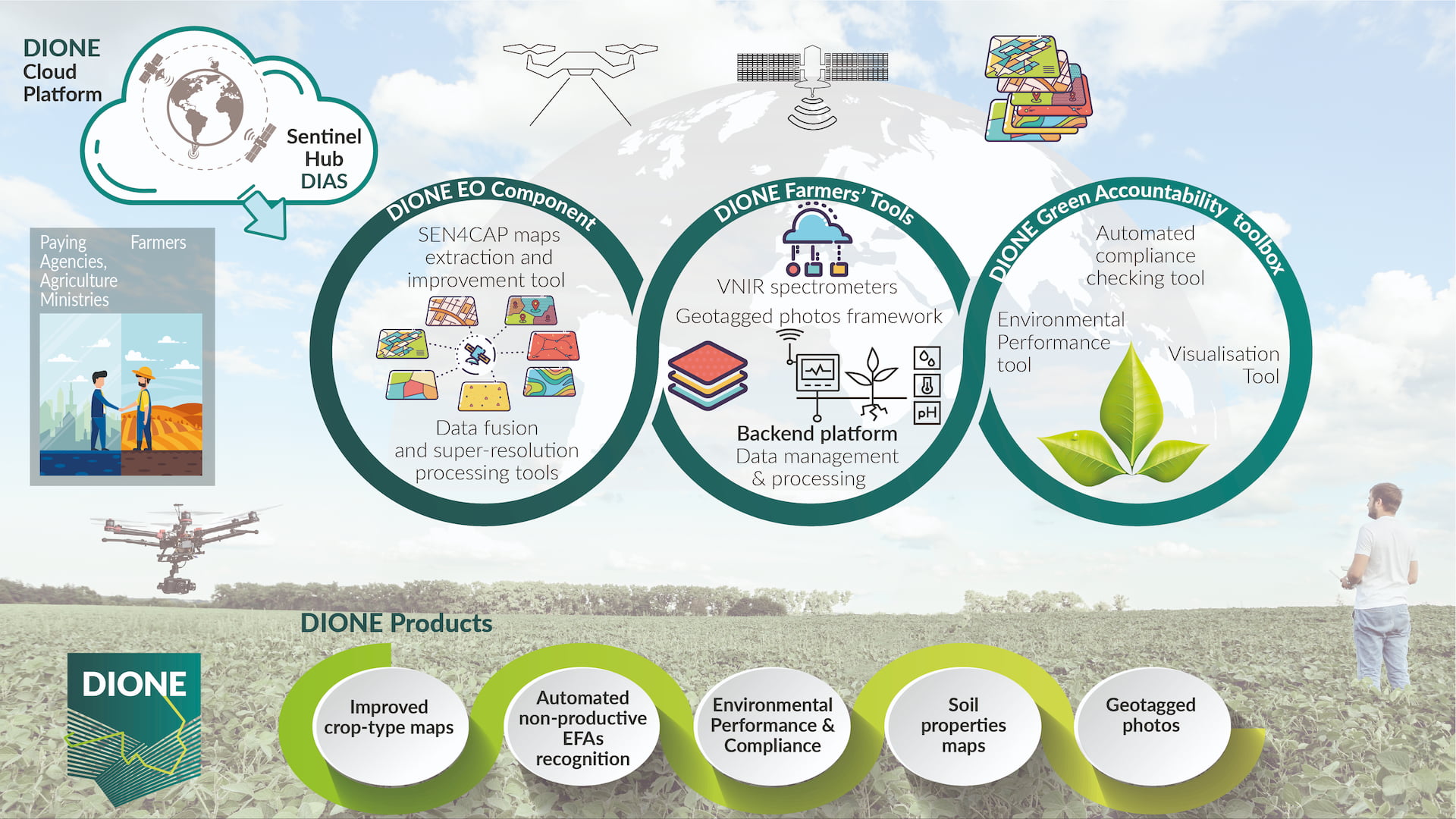 DIONE Cloud Platform

Sentinel Hub DIAS

Paying Agencies, Agriculture Ministries

Farmers

DIONE EO Component

SEN4CAP maps extraction and improvement tool

Data fusion and super-resolution processing tools

DIONE Farmers' Tools

VNIR spectrometers

Geotagged photos framework

pH

Backend platform

Data management & processing

DIONE Green Accountability toolbox

Automated compliance checking tool

Environmental Performance tool

Visualisation Tool

DIONE Products

DIONE

Improved crop-type maps

Automated non-productive EFAs recognition

Environmental Performance & Compliance

Soil properties maps

Geotagged photos